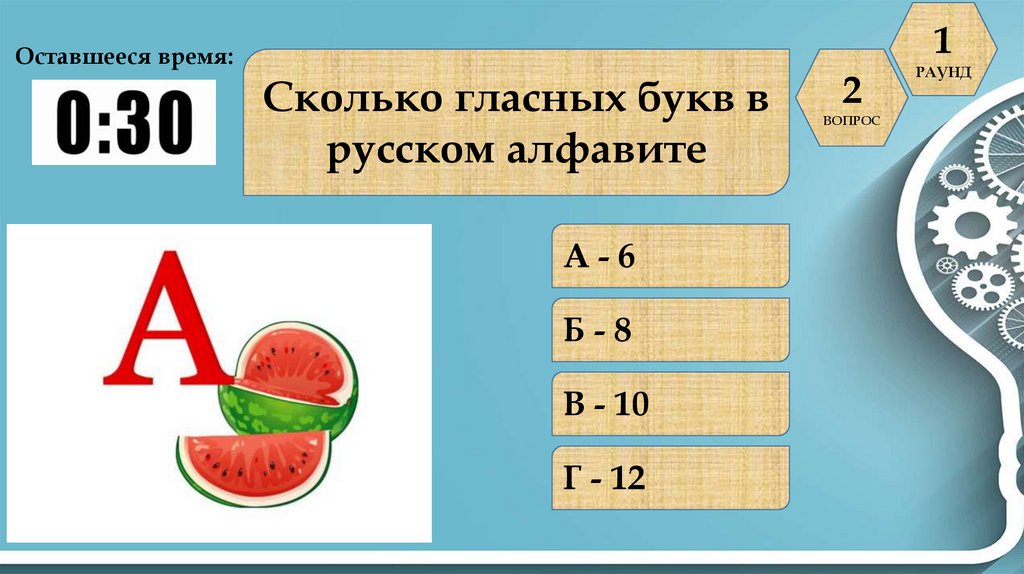 Оставшееся время:

0:30

Сколько гласных букв в русском алфавите

2
ВОПРОС

1
РАУНД

А

А - 6

Б - 8

В - 10

Г - 12